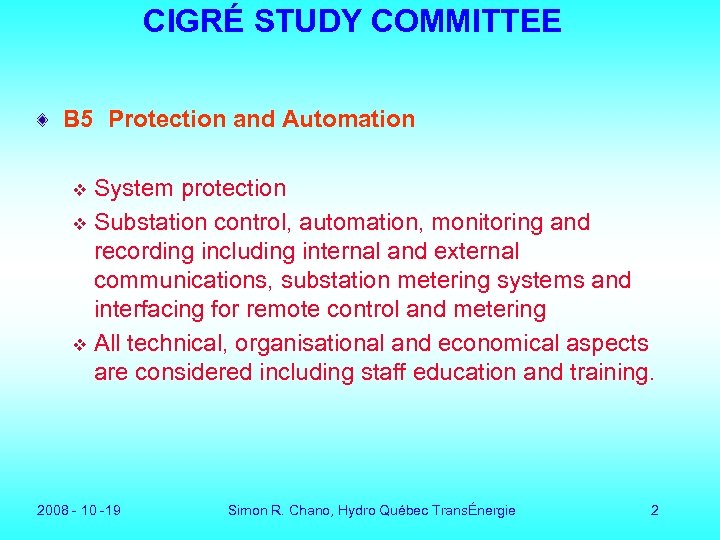 CIGRÉ STUDY COMMITTEE

B5 Protection and Automation

System protection

Substation control, automation, monitoring and recording including internal and external communications, substation metering systems and interfacing for remote control and metering

All technical, organisational and economical aspects are considered including staff education and training.

2008 - 10 -19

Simon R. Chano, Hydro Québec TransÉnergie

2